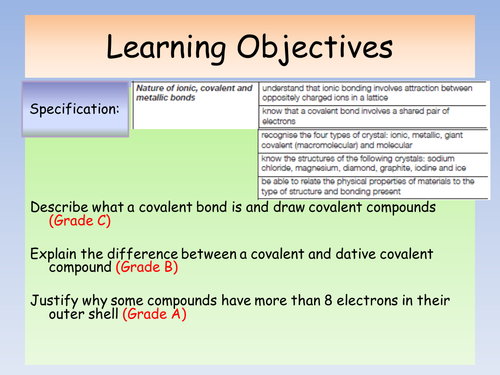 Learning Objectives

Specification:

| Nature of ionic, covalent and metallic bonds | understand that ionic bonding involves attraction between oppositely charged ions in a lattice |
|---|---|
| | know that a covalent bond involves a shared pair of electrons |
| | recognise the four types of crystal: ionic, metallic, giant covalent (macromolecular) and molecular |
| | know the structures of the following crystals: sodium chloride, magnesium, diamond, graphite, iodine and ice |
| | be able to relate the physical properties of materials to the type of structure and bonding present |

Describe what a covalent bond is and draw covalent compounds (Grade C)

Explain the difference between a covalent and dative covalent compound (Grade B)

Justify why some compounds have more than 8 electrons in their outer shell (Grade A)